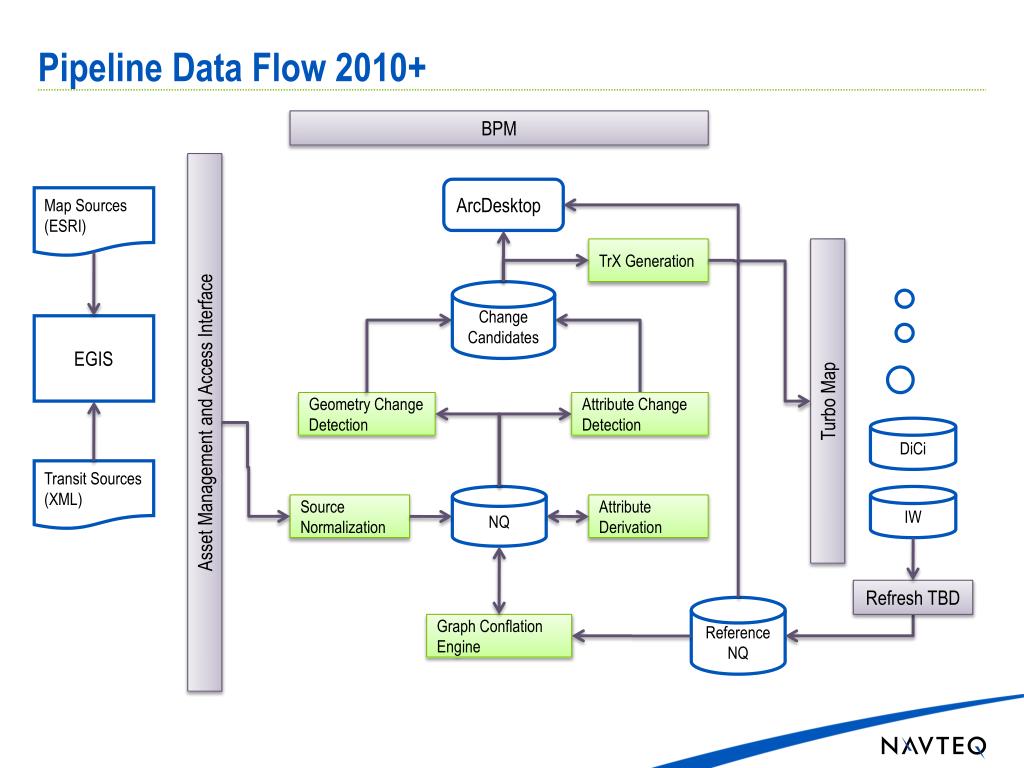 Pipeline Data Flow 2010+

BPM

Map Sources (ESRI)

EGIS

Transit Sources (XML)

Asset Management and Access Interface

ArcDesktop

TrX Generation

Change Candidates

Geometry Change Detection

Attribute Change Detection

Source Normalization

NQ

Attribute Derivation

Graph Conflation Engine

Reference NQ

Turbo Map

DiCi

IW

Refresh TBD

NAVTEQ